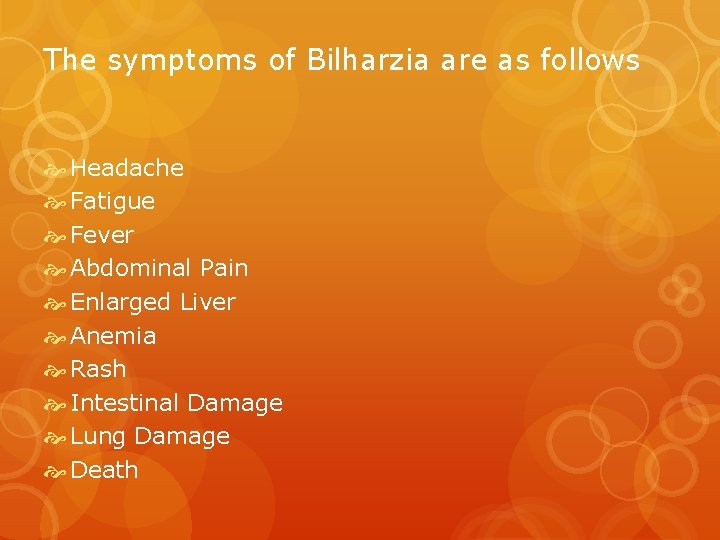 The symptoms of Bilharzia are as follows

Headache
Fatigue
Fever
Abdominal Pain
Enlarged Liver
Anemia
Rash
Intestinal Damage
Lung Damage
Death